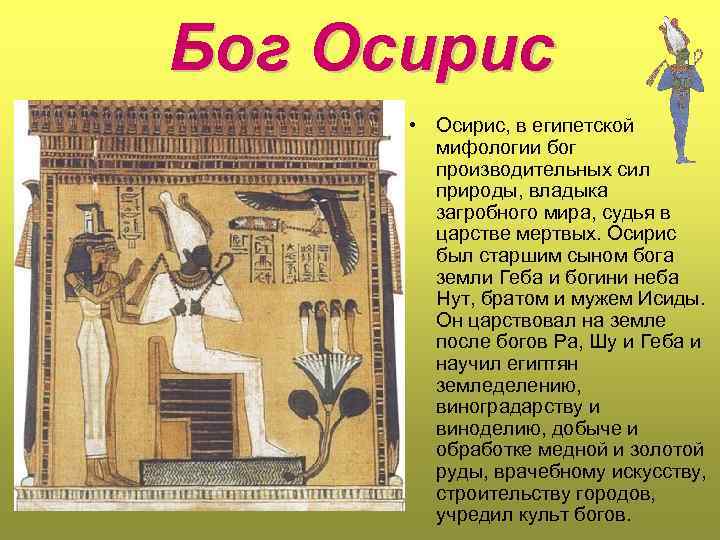 Бог Осирис

• Осирис, в египетской мифологии бог производительных сил природы, владыка загробного мира, судья в царстве мертвых. Осирис был старшим сыном бога земли Геба и богини неба Нут, братом и мужем Исиды. Он царствовал на земле после богов Ра, Шу и Геба и научил египтян земледелению, виноградарству и виноделию, добыче и обработке медной и золотой руды, врачебному искусству, строительству городов, учредил культ богов.